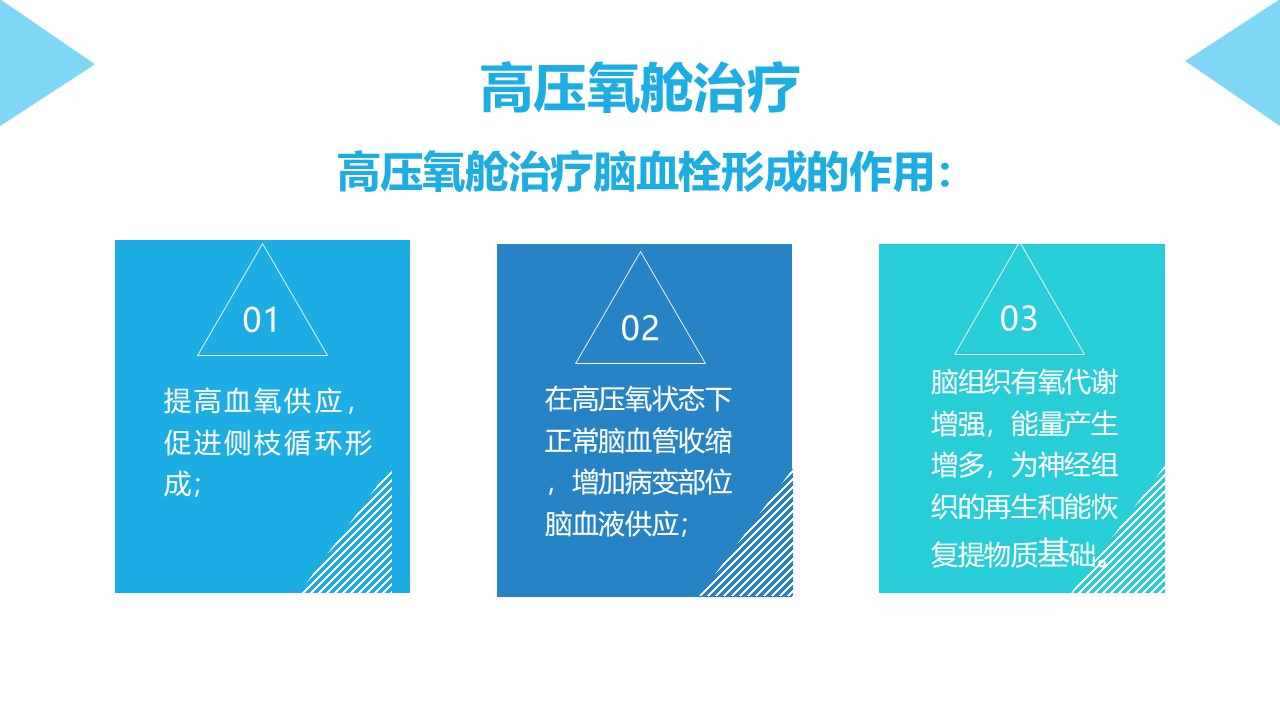 高压氧舱治疗

高压氧舱治疗脑血栓形成的作用：

01

提高血氧供应，促进侧枝循环形成；

02

在高压氧状态下正常脑血管收缩，增加病变部位脑血液供应；

03

脑组织有氧代谢增强，能量产生增多，为神经组织的再生和能恢复提物质基础。